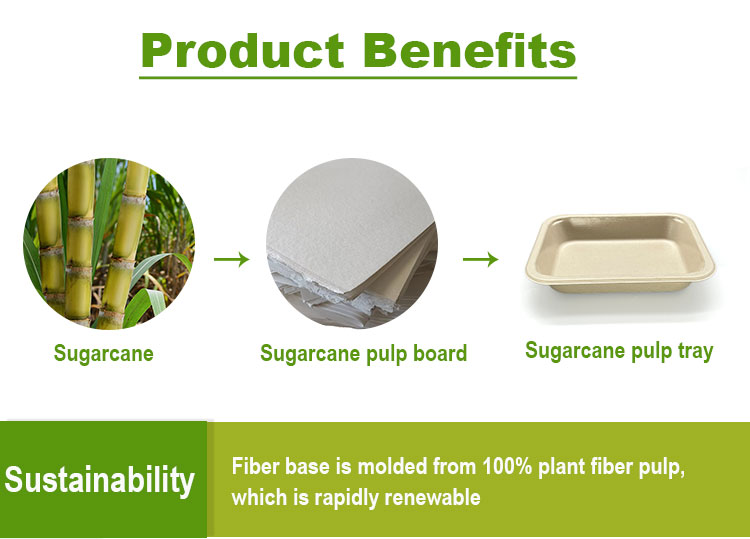 Product Benefits

Sugarcane

Sugarcane pulp board

Sugarcane pulp tray

Sustainability

Fiber base is molded from 100% plant fiber pulp, which is rapidly renewable